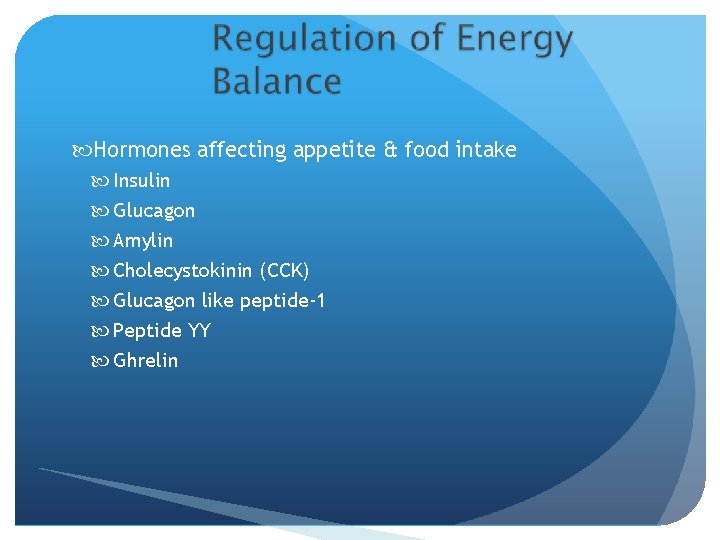 Regulation of Energy Balance

Hormones affecting appetite & food intake
Insulin
Glucagon
Amylin
Cholecystokinin (CCK)
Glucagon like peptide-1
Peptide YY
Ghrelin